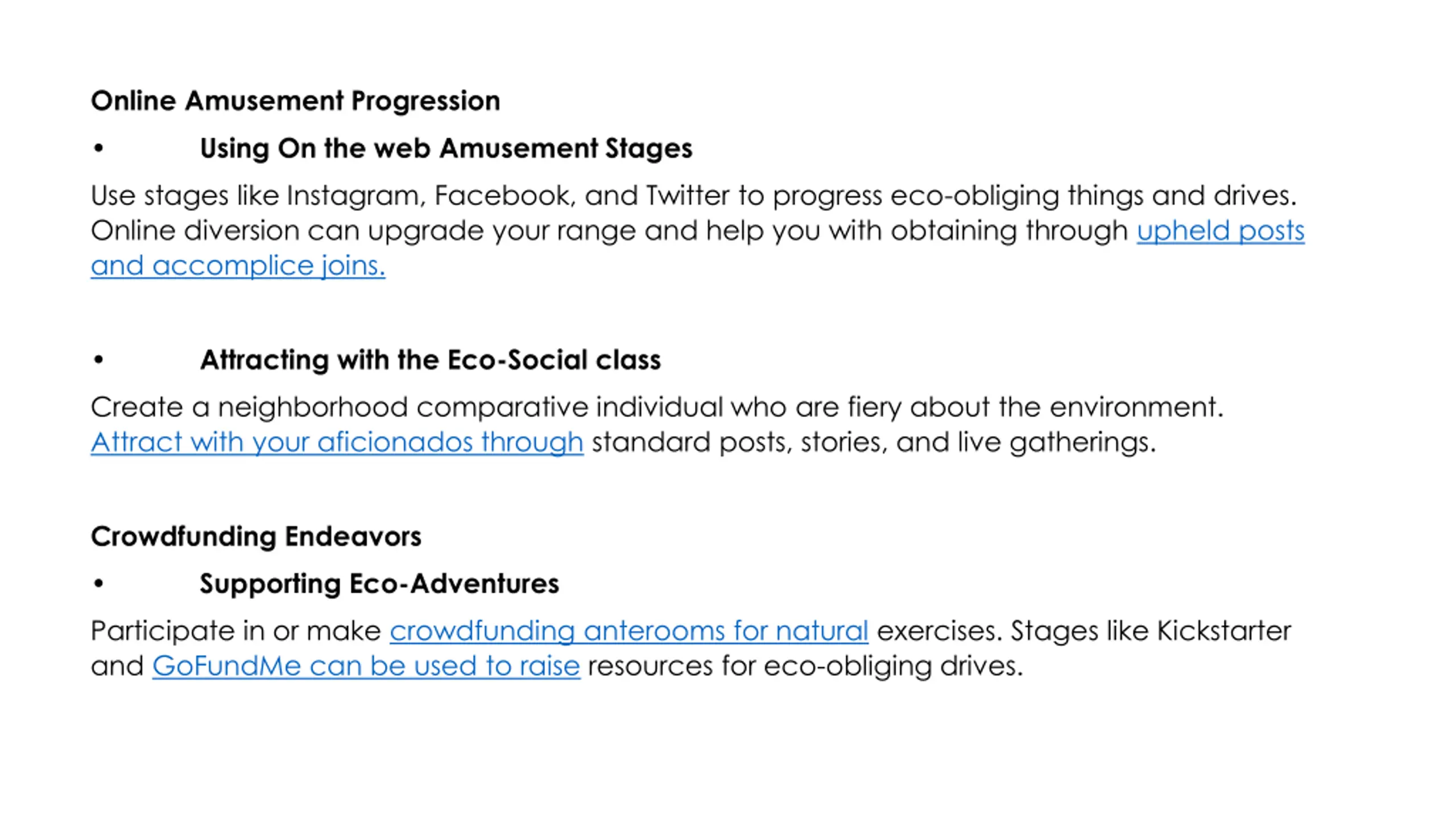 Online Amusement Progression

• Using On the web Amusement Stages

Use stages like Instagram, Facebook, and Twitter to progress eco-obliging things and drives. Online diversion can upgrade your range and help you with obtaining through upheld posts and accomplice joins.

• Attracting with the Eco-Social class

Create a neighborhood comparative individual who are fiery about the environment. Attract with your aficionados through standard posts, stories, and live gatherings.

Crowdfunding Endeavors

• Supporting Eco-Adventures

Participate in or make crowdfunding anterooms for natural exercises. Stages like Kickstarter and GoFundMe can be used to raise resources for eco-obliging drives.